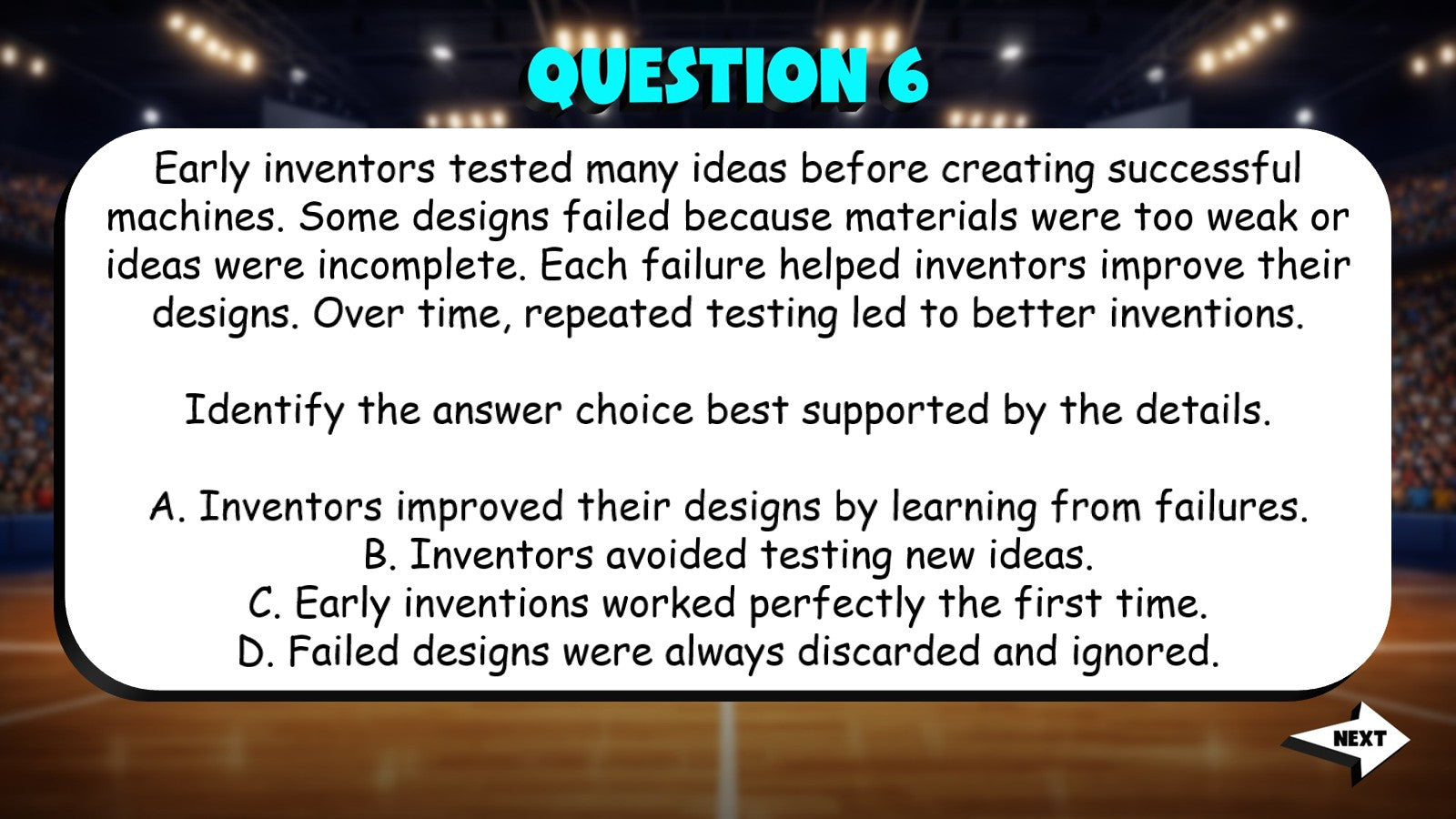 QUESTION 6

Early inventors tested many ideas before creating successful machines. Some designs failed because materials were too weak or ideas were incomplete. Each failure helped inventors improve their designs. Over time, repeated testing led to better inventions.

Identify the answer choice best supported by the details.

A. Inventors improved their designs by learning from failures.
B. Inventors avoided testing new ideas.
C. Early inventions worked perfectly the first time.
D. Failed designs were always discarded and ignored.

NEXT